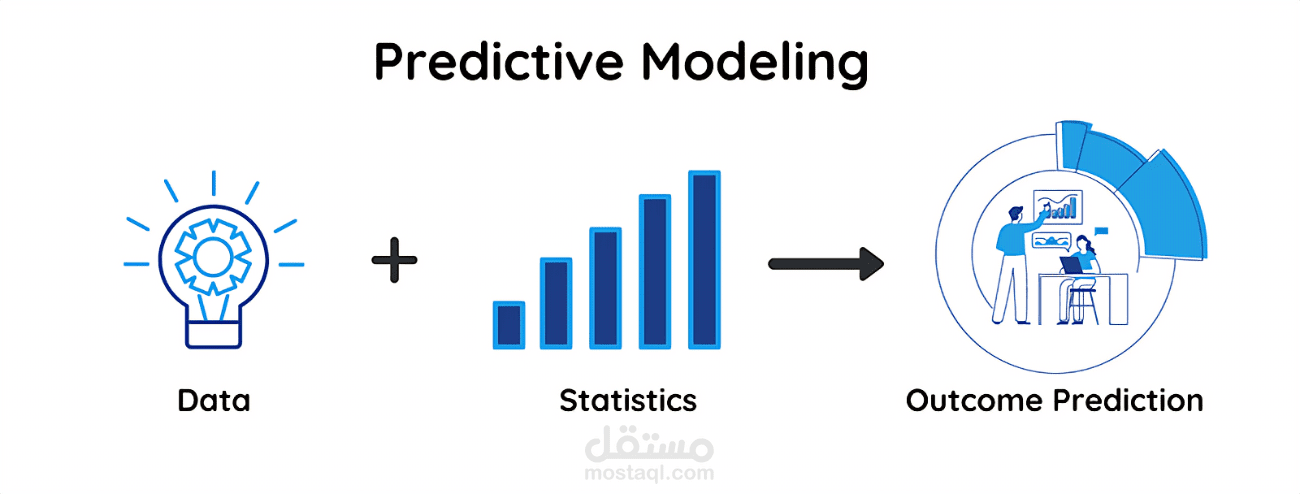 Predictive Modeling

Data

+

Statistics

Outcome Prediction

مستقل
mostaql.com